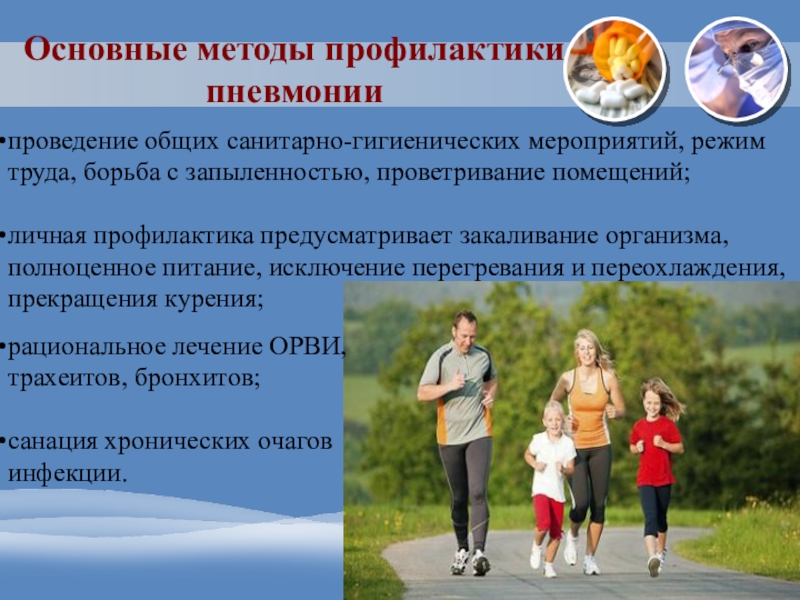 Основные методы профилактики пневмонии

•проведение общих санитарно-гигиенических мероприятий, режим труда, борьба с запыленностью, проветривание помещений;

•личная профилактика предусматривает закаливание организма, полноценное питание, исключение перегревания и переохлаждения, прекращения курения;

•рациональное лечение ОРВИ, трахеитов, бронхитов;

•санация хронических очагов инфекции.